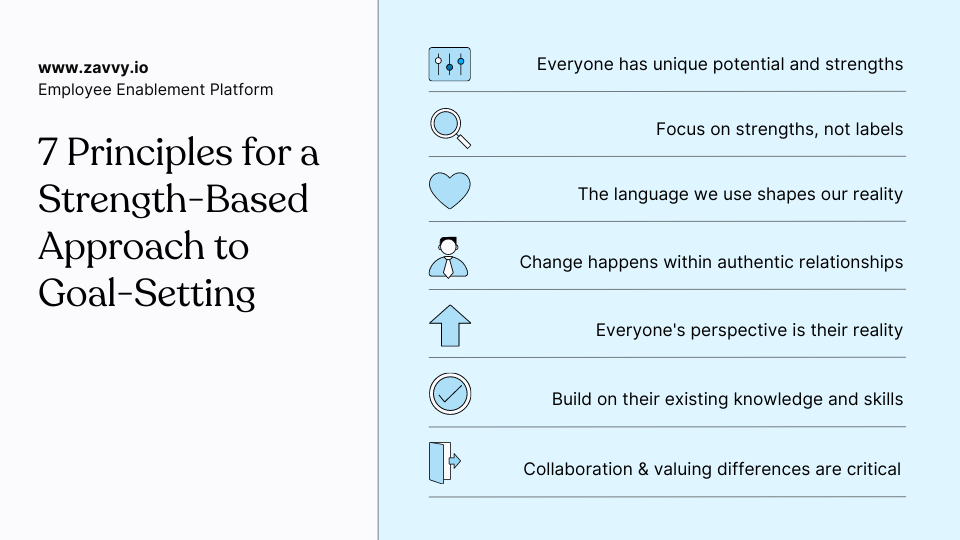 www.zavvy.io
Employee Enablement Platform

7 Principles for a Strength-Based Approach to Goal-Setting

Everyone has unique potential and strengths

Focus on strengths, not labels

The language we use shapes our reality

Change happens within authentic relationships

Everyone's perspective is their reality

Build on their existing knowledge and skills

Collaboration & valuing differences are critical